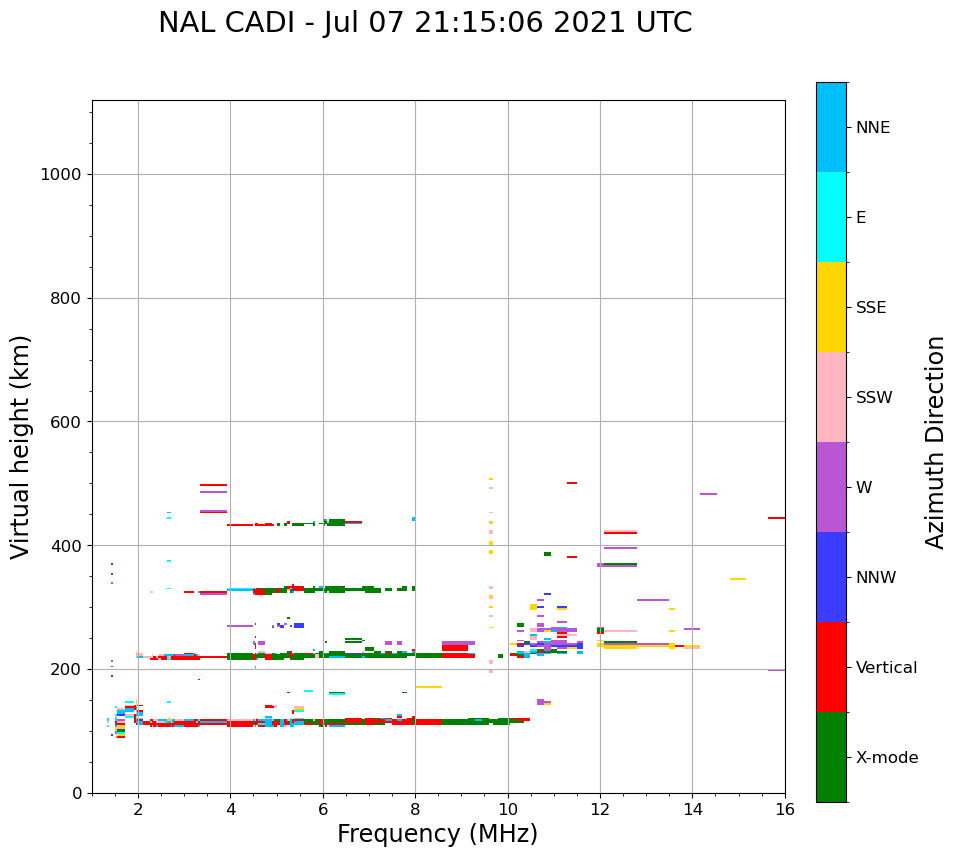 NAL CADI - Jul 07 21:15:06 2021 UTC

Virtual height (km)

1000
800
600
400
200
0

2
4
6
8
10
12
14
16

Frequency (MHz)

NNE
E
SSE
SSW
W
NNW
Vertical
X-mode

Azimuth Direction